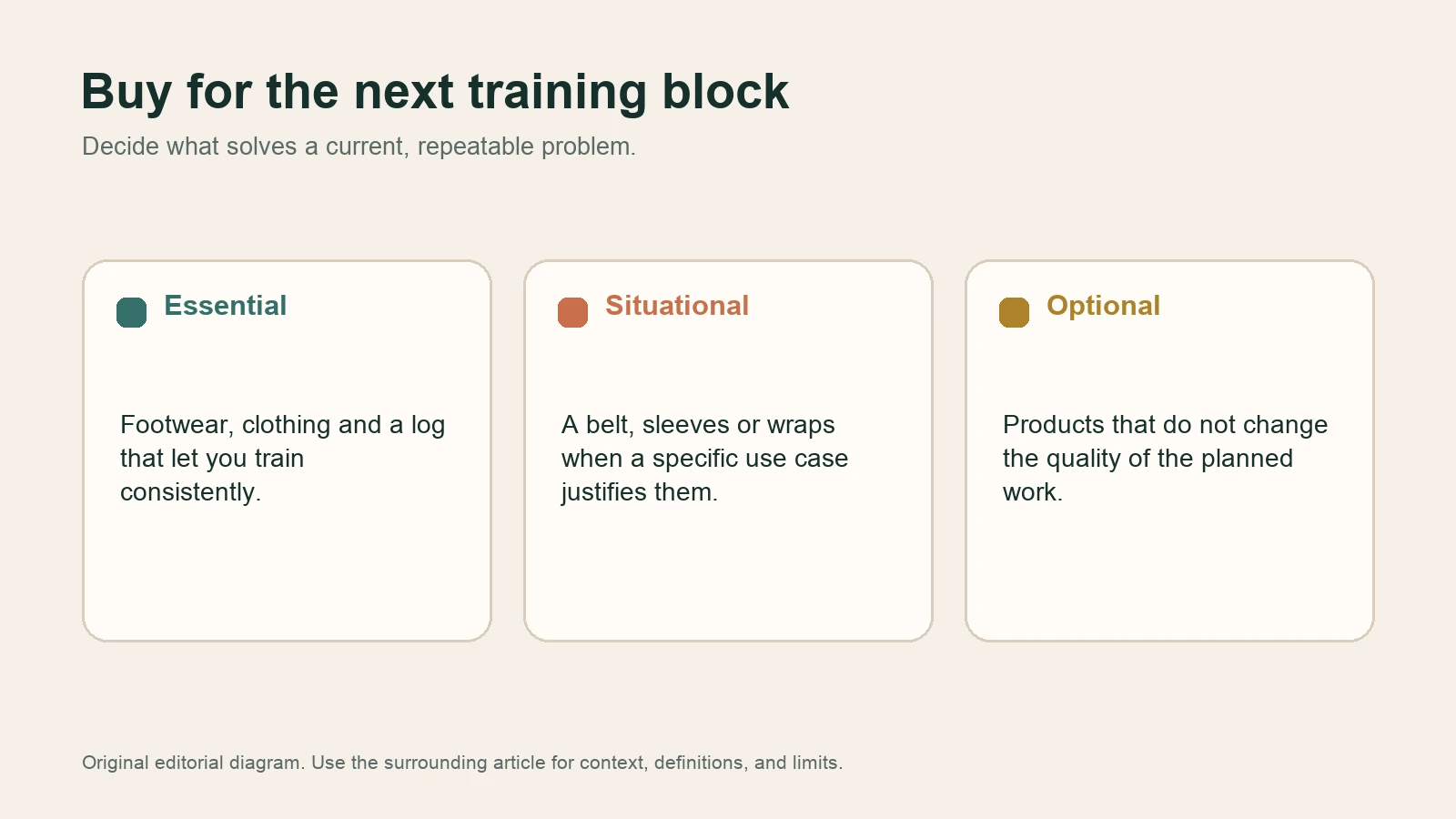 Buy for the next training block

Decide what solves a current, repeatable problem.

Essential

Footwear, clothing and a log that let you train consistently.

Situational

A belt, sleeves or wraps when a specific use case justifies them.

Optional

Products that do not change the quality of the planned work.

Original editorial diagram. Use the surrounding article for context, definitions, and limits.